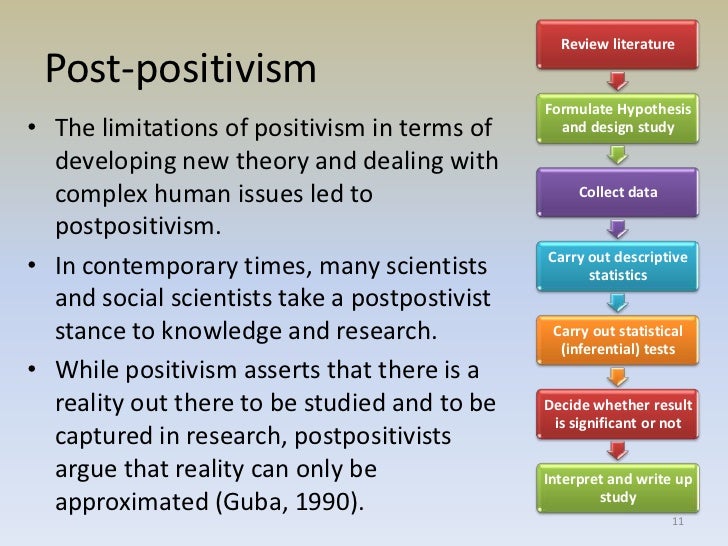 Post-positivism

• The limitations of positivism in terms of developing new theory and dealing with complex human issues led to postpositivism.
• In contemporary times, many scientists and social scientists take a postpostivist stance to knowledge and research.
• While positivism asserts that there is a reality out there to be studied and to be captured in research, postpositivists argue that reality can only be approximated (Guba, 1990).

Review literature

Formulate Hypothesis and design study

Collect data

Carry out descriptive statistics

Carry out statistical (inferential) tests

Decide whether result is significant or not

Interpret and write up study

11